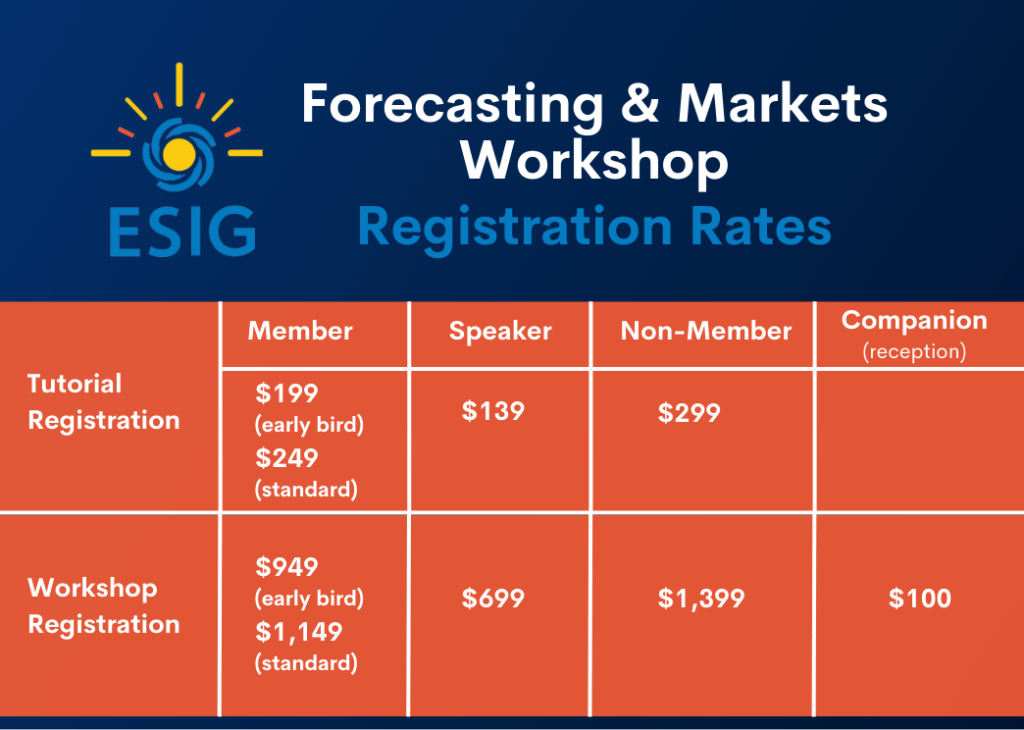 ESIG

Forecasting & Markets Workshop

Registration Rates

| | Member | Speaker | Non-Member | Companion (reception) |
|---|---|---|---|---|
| Tutorial Registration | \$199 (early bird) \$249 (standard) | \$139 | \$299 | |
| Workshop Registration | \$949 (early bird) \$1,149 (standard) | \$699 | \$1,399 | \$100 |